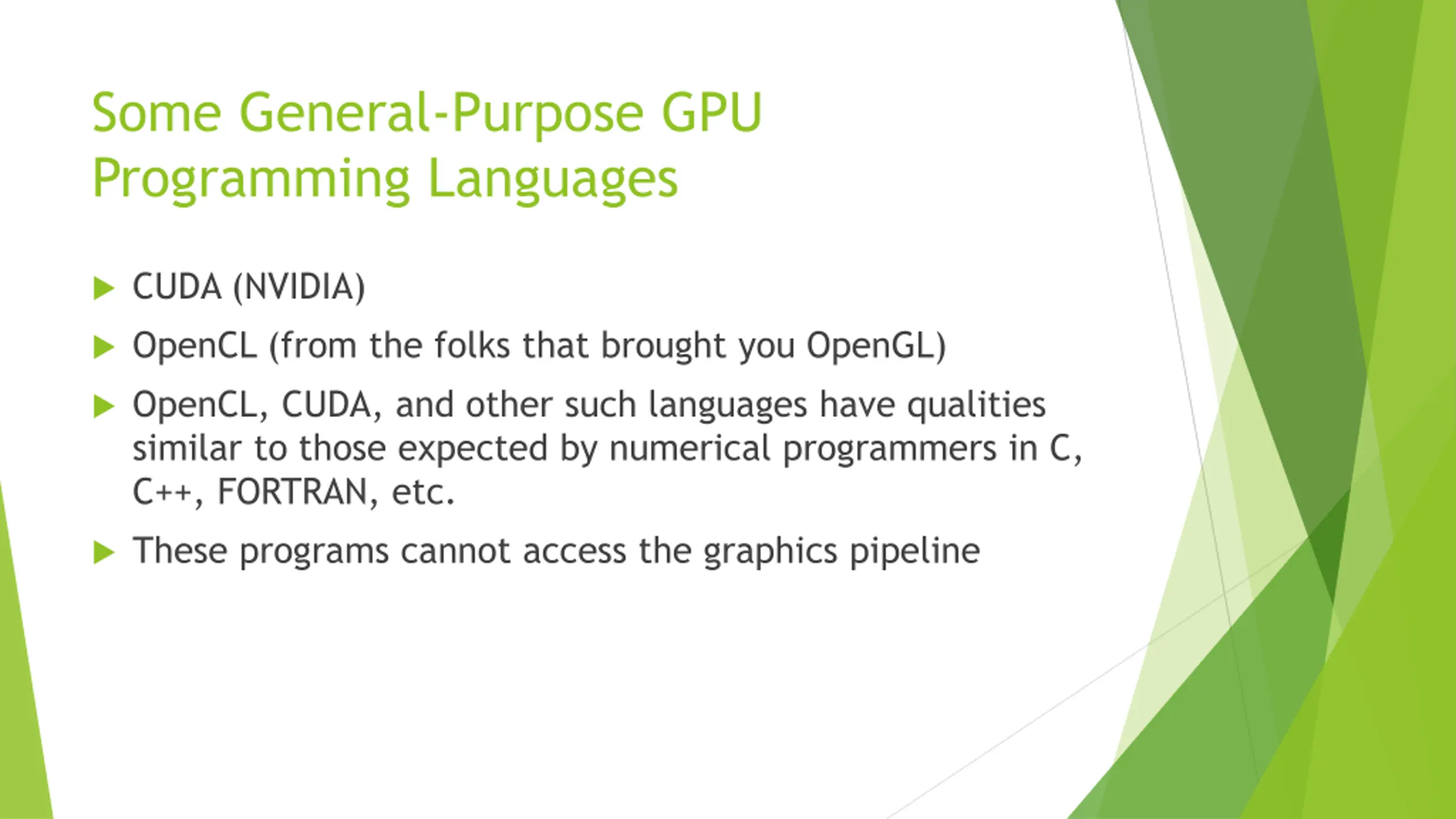 Some General-Purpose GPU Programming Languages

▶ CUDA (NVIDIA)

▶ OpenCL (from the folks that brought you OpenGL)

▶ OpenCL, CUDA, and other such languages have qualities similar to those expected by numerical programmers in C, C++, FORTRAN, etc.

▶ These programs cannot access the graphics pipeline